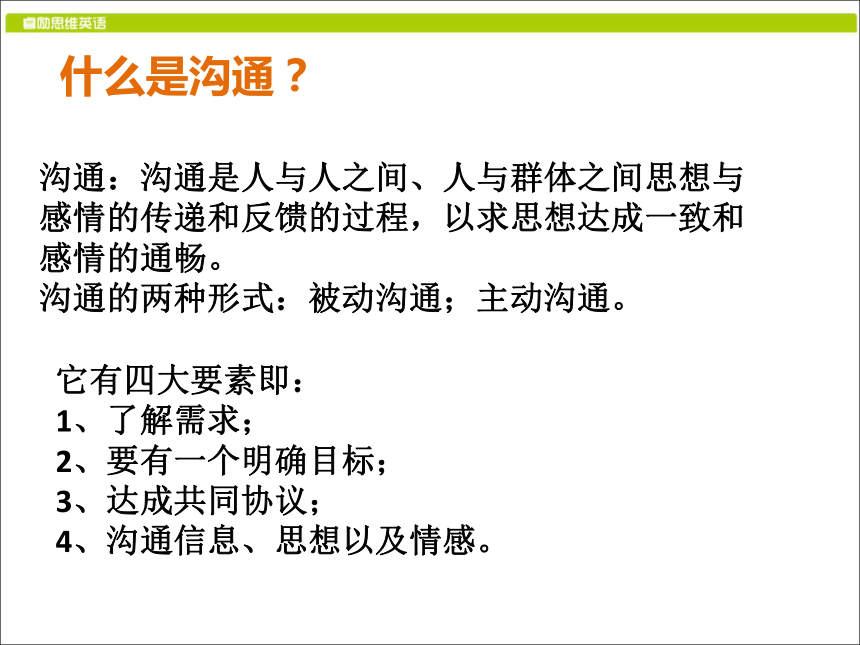 睿励思维英语

什么是沟通？

沟通：沟通是人与人之间、人与群体之间思想与感情的传递和反馈的过程，以求思想达成一致和感情的通畅。
沟通的两种形式：被动沟通；主动沟通。

它有四大要素即：
1、了解需求；
2、要有一个明确目标；
3、达成共同协议；
4、沟通信息、思想以及情感。